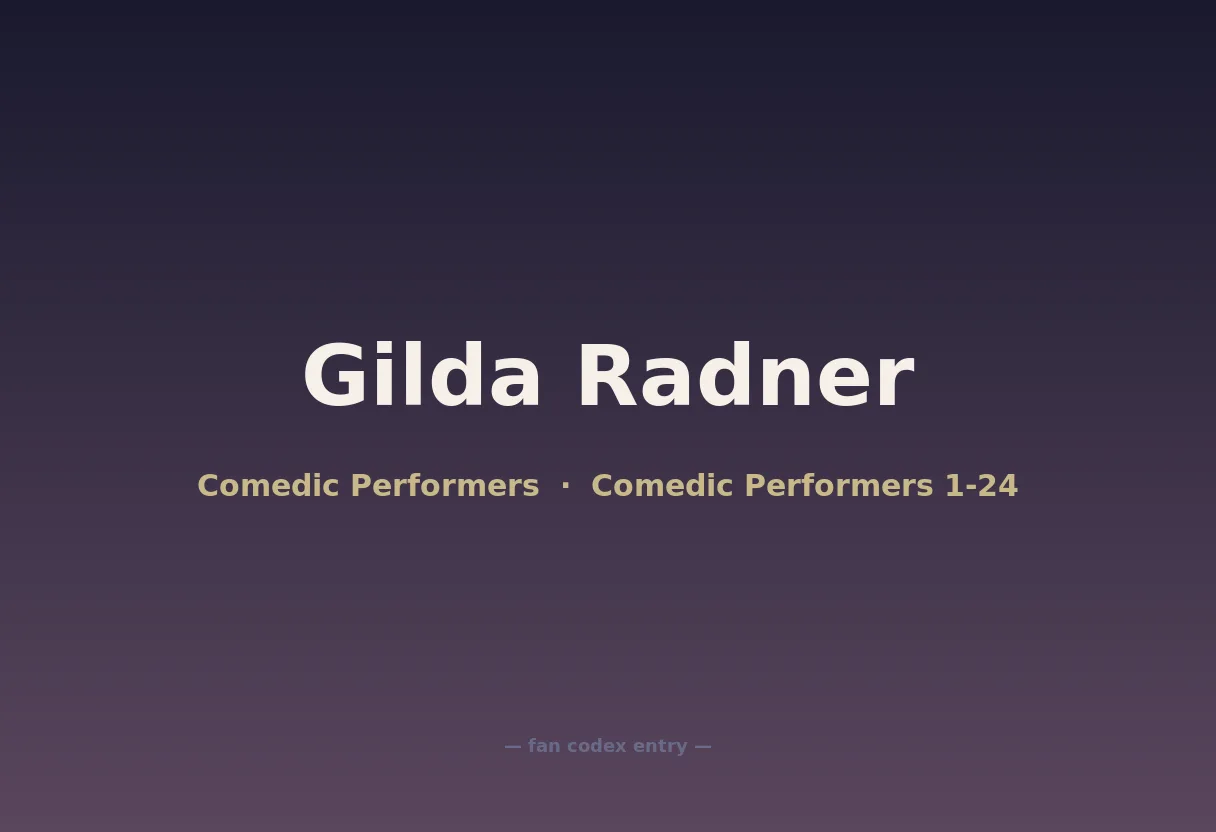 Gilda Radner

Comedic Performers · Comedic Performers 1-24

— fan codex entry —